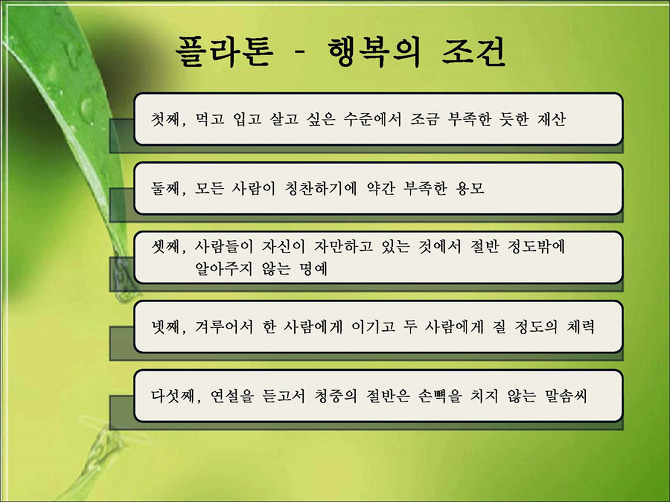 플라톤 - 행복의 조건

첫째, 먹고 입고 살고 싶은 수준에서 조금 부족한 듯한 재산

둘째, 모든 사람이 칭찬하기에 약간 부족한 용모

셋째, 사람들이 자신이 자만하고 있는 것에서 절반 정도밖에 알아주지 않는 명예

넷째, 겨루어서 한 사람에게 이기고 두 사람에게 질 정도의 체력

다섯째, 연설을 듣고서 청중의 절반은 손뼉을 치지 않는 말솜씨